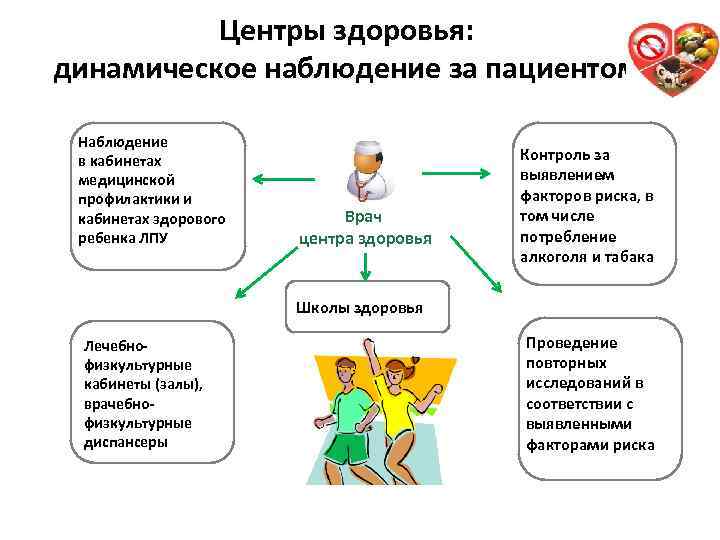 Центры здоровья:
динамическое наблюдение за пациентом

Наблюдение в кабинетах медицинской профилактики и кабинетах здорового ребенка ЛПУ

Врач центра здоровья

Контроль за выявлением факторов риска, в том числе потребление алкоголя и табака

Школы здоровья

Лечебно-физкультурные кабинеты (залы), врачебно-физкультурные диспансеры

Проведение повторных исследований в соответствии с выявленными факторами риска